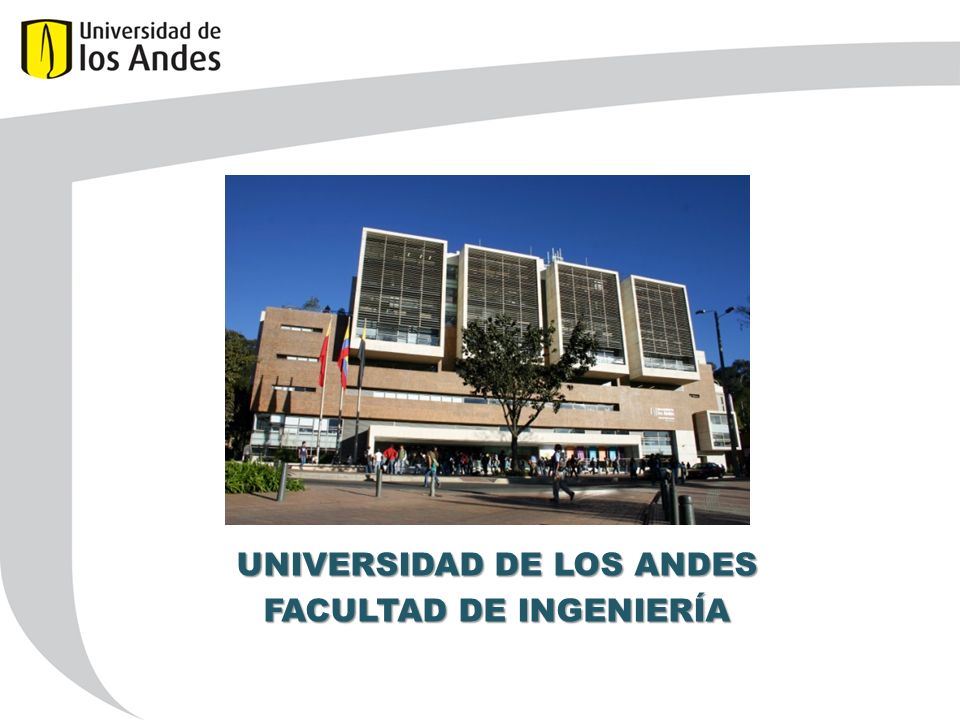 Universidad de
los Andes

UNIVERSIDAD DE LOS ANDES
FACULTAD DE INGENIERÍA